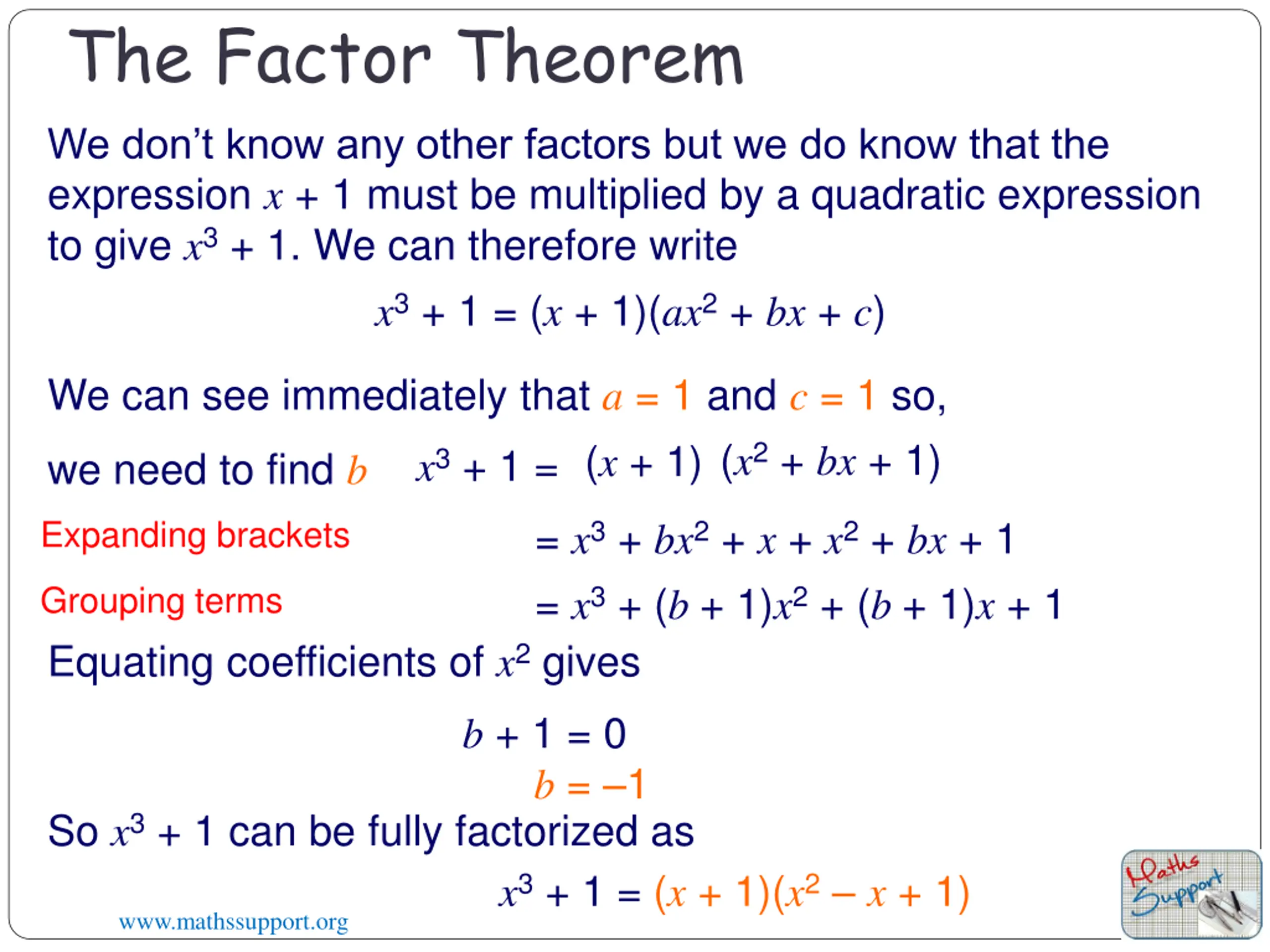 The Factor Theorem

We don't know any other factors but we do know that the expression $x + 1$ must be multiplied by a quadratic expression to give $x^3 + 1$. We can therefore write

$x^3 + 1 = (x + 1)(ax^2 + bx + c)$

We can see immediately that $a = 1$ and $c = 1$ so,

we need to find $b$ $x^3 + 1 = (x + 1)(x^2 + bx + 1)$

Expanding brackets $= x^3 + bx^2 + x + x^2 + bx + 1$

Grouping terms $= x^3 + (b + 1)x^2 + (b + 1)x + 1$

Equating coefficients of $x^2$ gives

$b + 1 = 0$

$b = -1$

So $x^3 + 1$ can be fully factorized as

$x^3 + 1 = (x + 1)(x^2 - x + 1)$

www.mathssupport.org

Maths Support